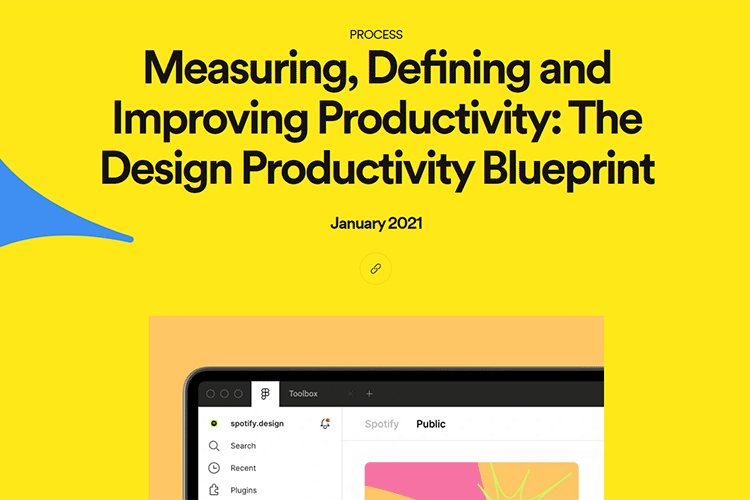 PROCESS

Measuring, Defining and Improving Productivity: The Design Productivity Blueprint

January 2021

Toolbox

spotify.design

Search

Recent

Plugins

Spotify

Public